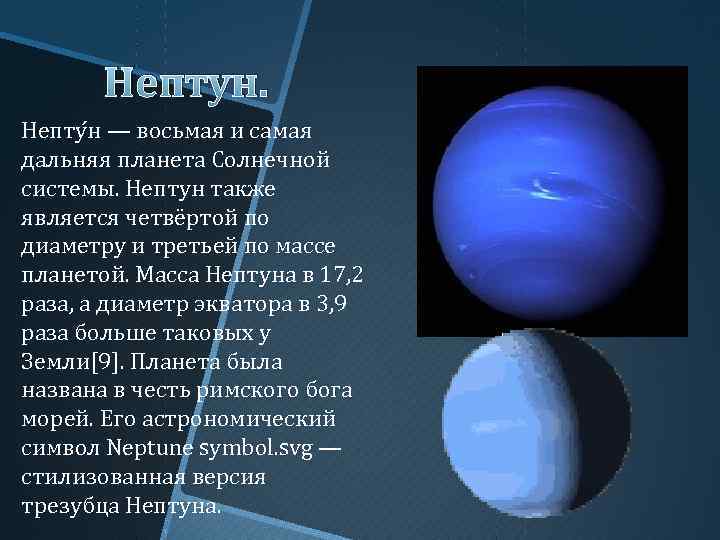 Нептун.

Непту́н — восьмая и самая дальняя планета Солнечной системы. Нептун также является четвёртой по диаметру и третьей по массе планетой. Масса Нептуна в 17,2 раза, а диаметр экватора в 3,9 раза больше таковых у Земли[9]. Планета была названа в честь римского бога морей. Его астрономический символ Neptune symbol.svg — стилизованная версия трезубца Нептуна.